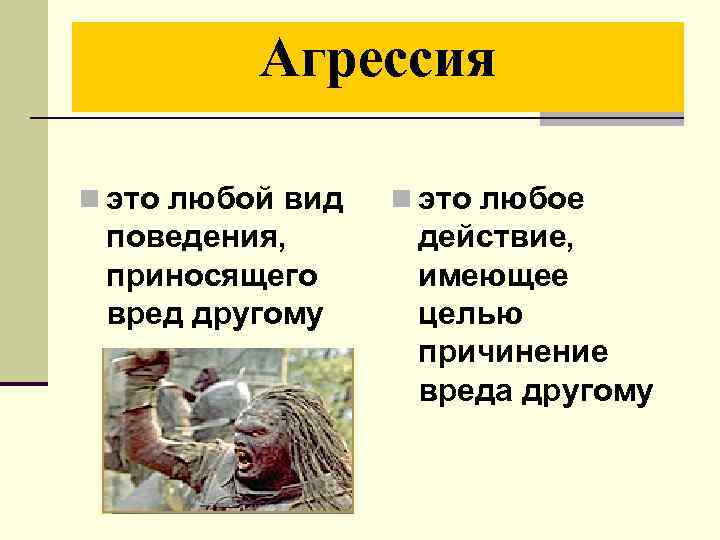 Агрессия

это любой вид поведения, приносящего вред другому

это любое действие, имеющее целью причинение вреда другому